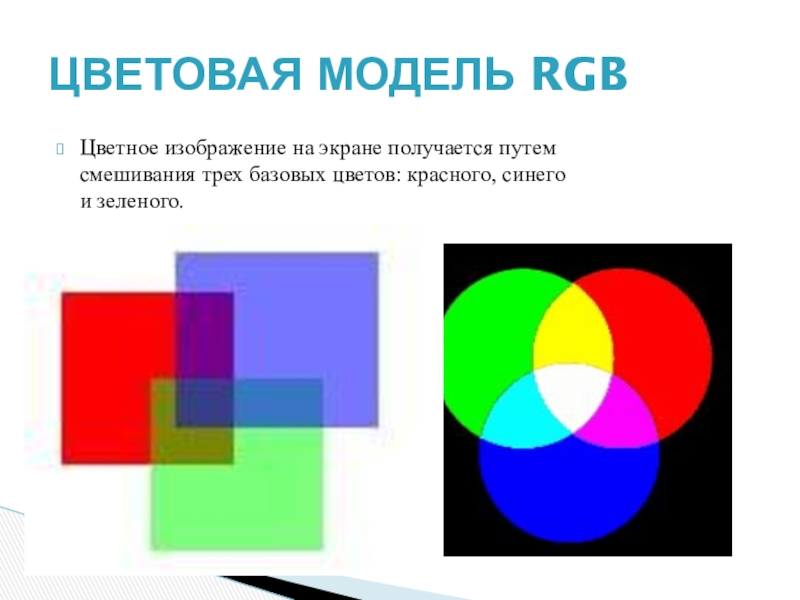 ЦВЕТОВАЯ МОДЕЛЬ RGB

Цветное изображение на экране получается путем смешивания трех базовых цветов: красного, синего и зеленого.